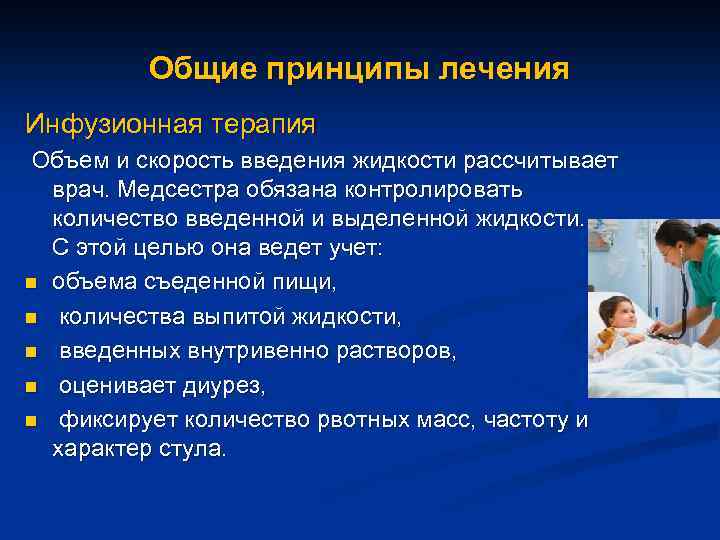 Общие принципы лечения

Инфузионная терапия

Объем и скорость введения жидкости рассчитывает врач. Медсестра обязана контролировать количество введенной и выделенной жидкости. С этой целью она ведет учет:

- объема съеденной пищи,
- количества выпитой жидкости,
- введенных внутривенно растворов,
- оценивает диурез,
- фиксирует количество рвотных масс, частоту и характер стула.